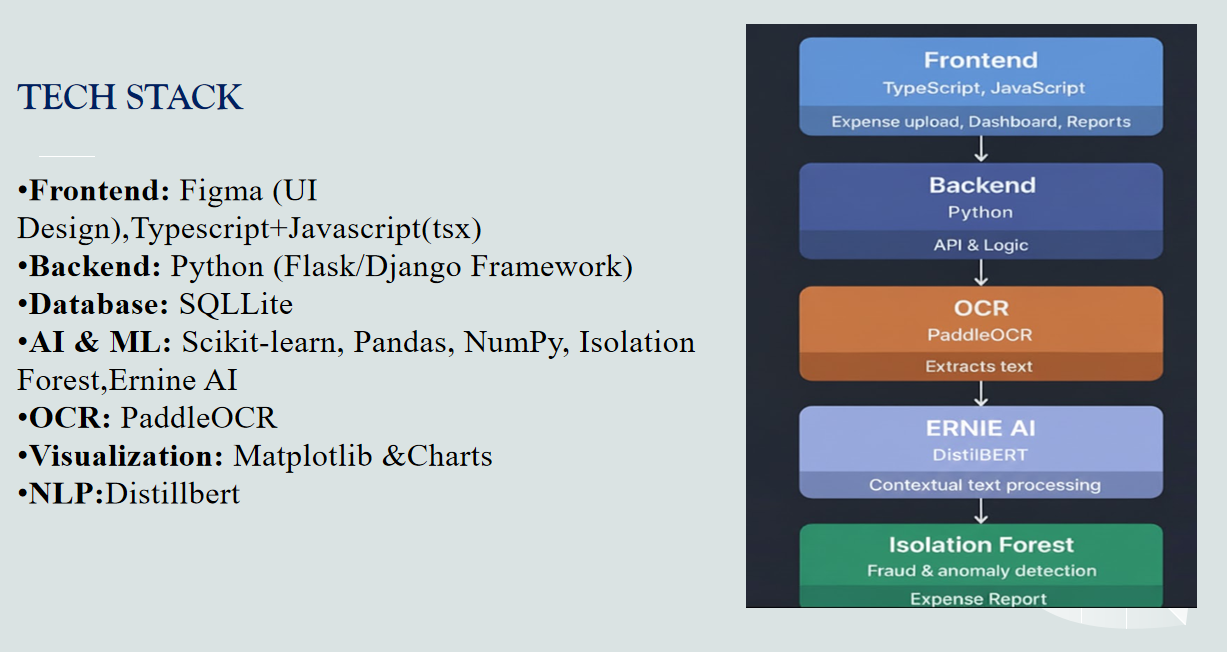 TECH STACK

•**Frontend:** Figma (UI Design),Typescript+Javascript(tsx)
•**Backend:** Python (Flask/Django Framework)
•**Database:** SQLLite
•**AI & ML:** Scikit-learn, Pandas, NumPy, Isolation Forest,Ernine AI
•**OCR:** PaddleOCR
•**Visualization:** Matplotlib &Charts
•**NLP:**Distillbert

Frontend
TypeScript, JavaScript
Expense upload, Dashboard, Reports

Backend
Python
API & Logic

OCR
PaddleOCR
Extracts text

ERNIE AI
DistilBERT
Contextual text processing

Isolation Forest
Fraud & anomaly detection
Expense Report